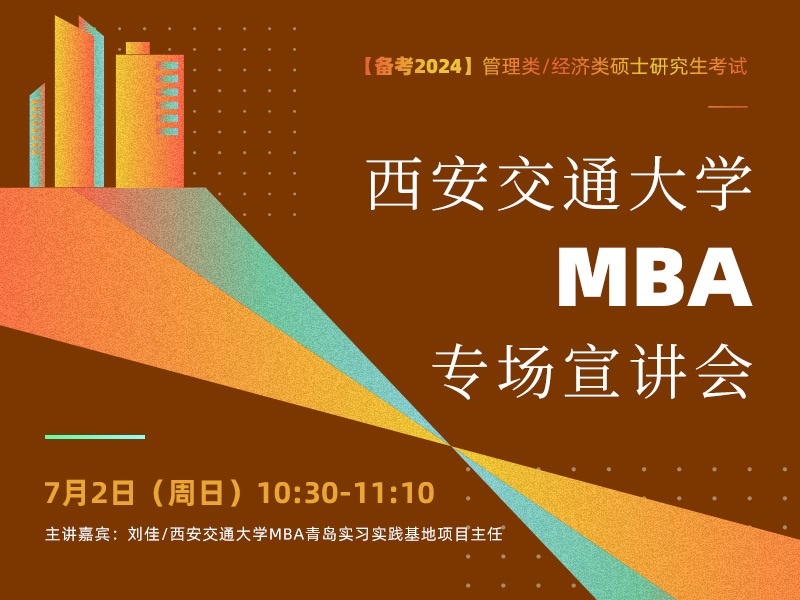 【备考2024】管理类/经济类硕士研究生考试

西安交通大学

MBA

专场宣讲会

7月2日（周日）10:30-11:10

主讲嘉宾：刘佳/西安交通大学MBA青岛实习实践基地项目主任